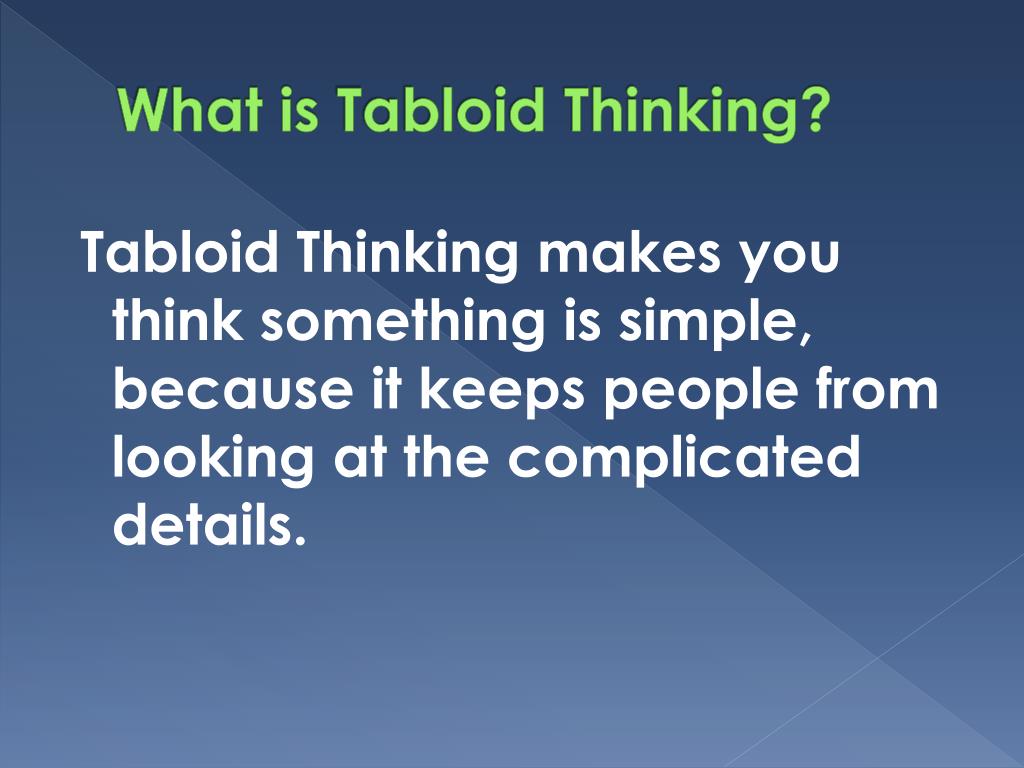 What is Tabloid Thinking?

Tabloid Thinking makes you think something is simple, because it keeps people from looking at the complicated details.